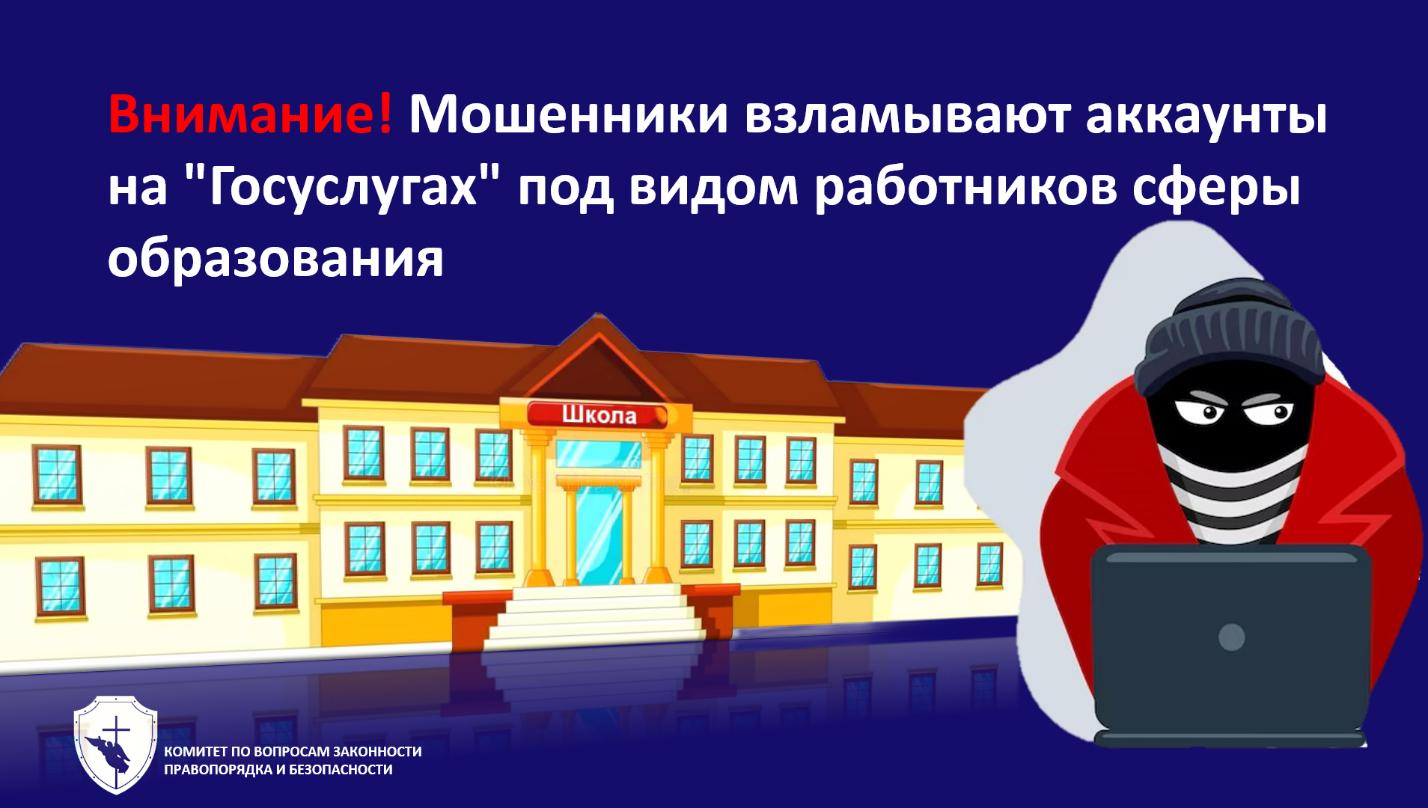 Внимание! Мошенники взламывают аккаунты на "Госуслугах" под видом работников сферы образования

Школа

КОМИТЕТ ПО ВОПРОСАМ ЗАКОННОСТИ ПРАВОПОРЯДКА И БЕЗОПАСНОСТИ